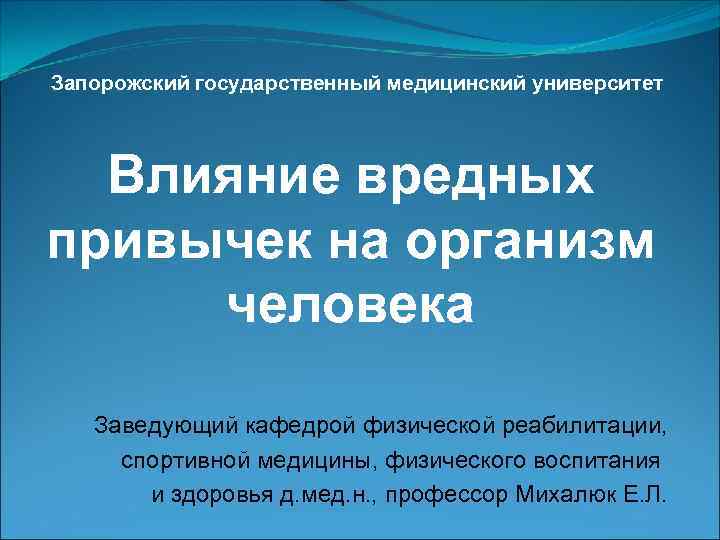 Запорожский государственный медицинский университет

Влияние вредных привычек на организм человека

Заведующий кафедрой физической реабилитации, спортивной медицины, физического воспитания и здоровья д.мед.н., профессор Михалюк Е.Л.